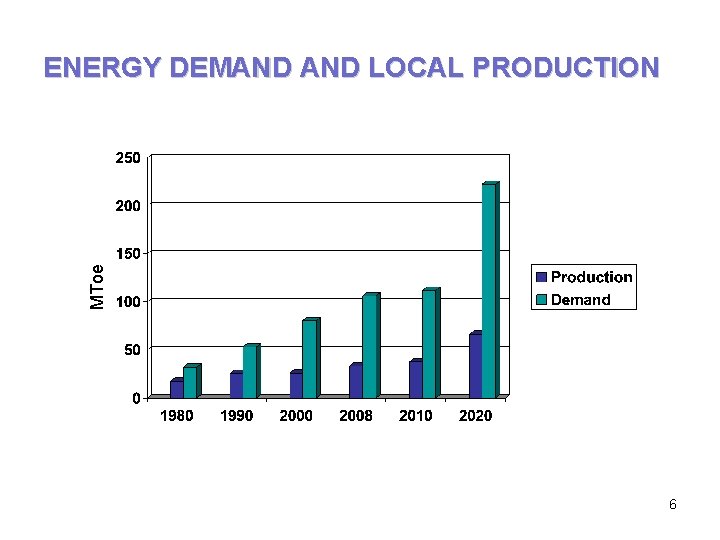 ENERGY DEMAND AND LOCAL PRODUCTION

250
200
150
100
50
0

MToe

1980 1990 2000 2008 2010 2020

Production
Demand

6